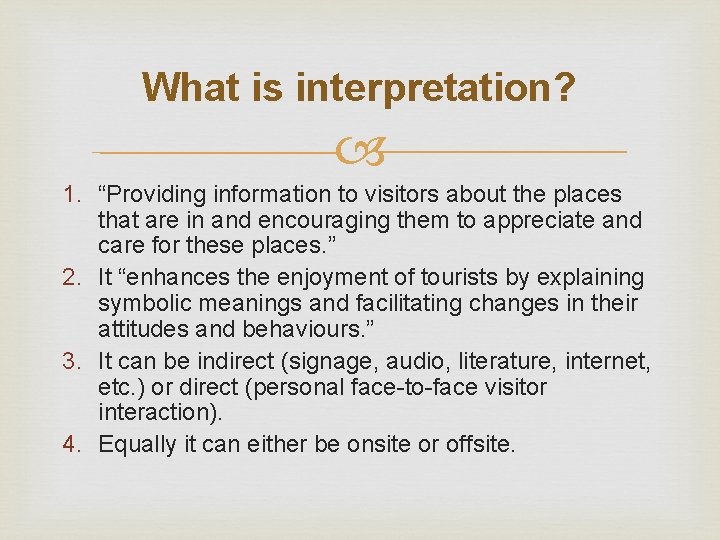 What is interpretation?

1. “Providing information to visitors about the places that are in and encouraging them to appreciate and care for these places.”
2. It “enhances the enjoyment of tourists by explaining symbolic meanings and facilitating changes in their attitudes and behaviours.”
3. It can be indirect (signage, audio, literature, internet, etc.) or direct (personal face-to-face visitor interaction).
4. Equally it can either be onsite or offsite.